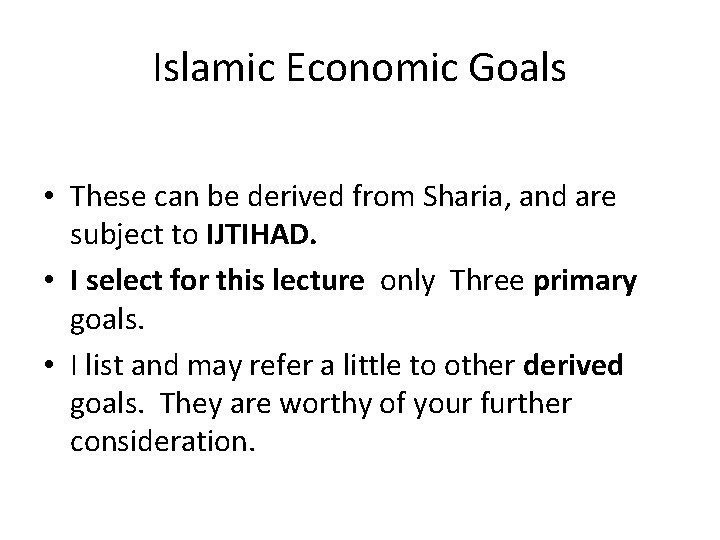 Islamic Economic Goals

• These can be derived from Sharia, and are subject to IJTIHAD.

• I select for this lecture only Three primary goals.

• I list and may refer a little to other derived goals. They are worthy of your further consideration.